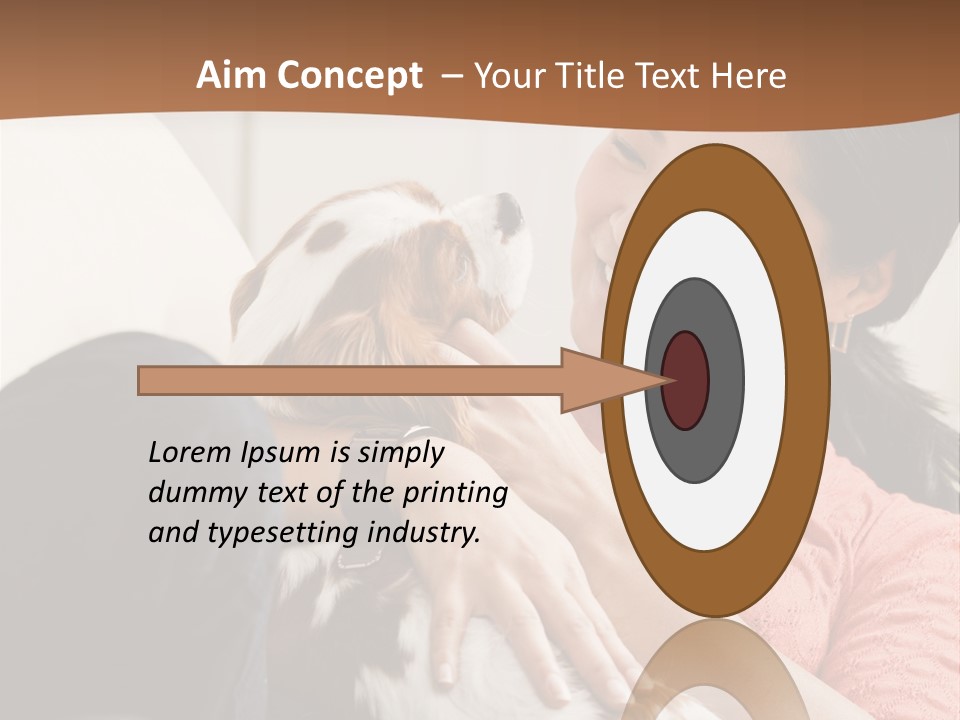 Aim Concept – Your Title Text Here

Lorem Ipsum is simply dummy text of the printing and typesetting industry.